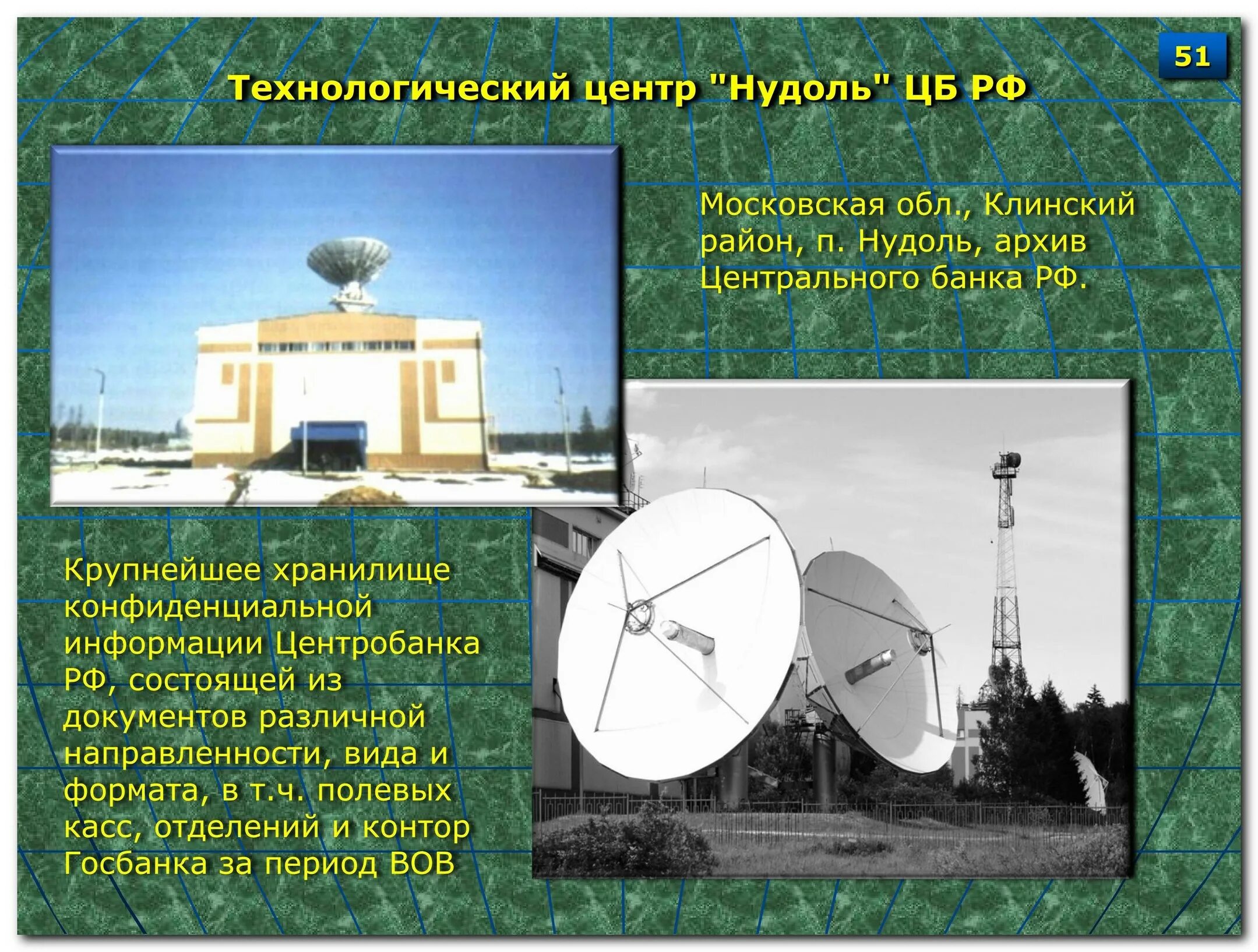 51

Технологический центр "Нудоль" ЦБ РФ

Московская обл., Клинский район, п. Нудоль, архив Центрального банка РФ.

Крупнейшее хранилище конфиденциальной информации Центробанка РФ, состоящей из документов различной направленности, вида и формата, в т.ч. полевых касс, отделений и контор Госбанка за период ВОВ